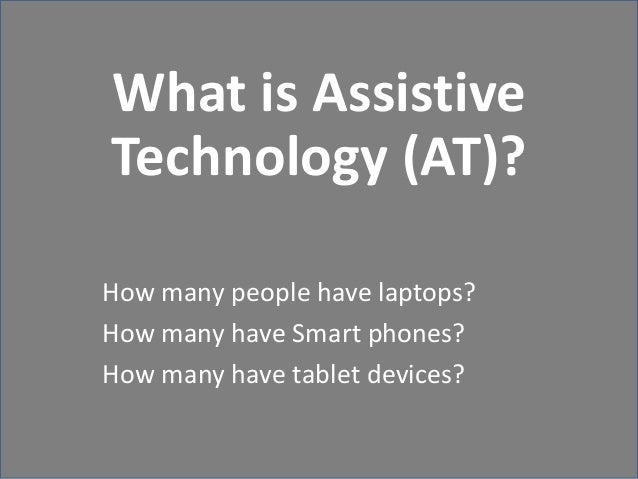 What is Assistive Technology (AT)?

How many people have laptops?
How many have Smart phones?
How many have tablet devices?